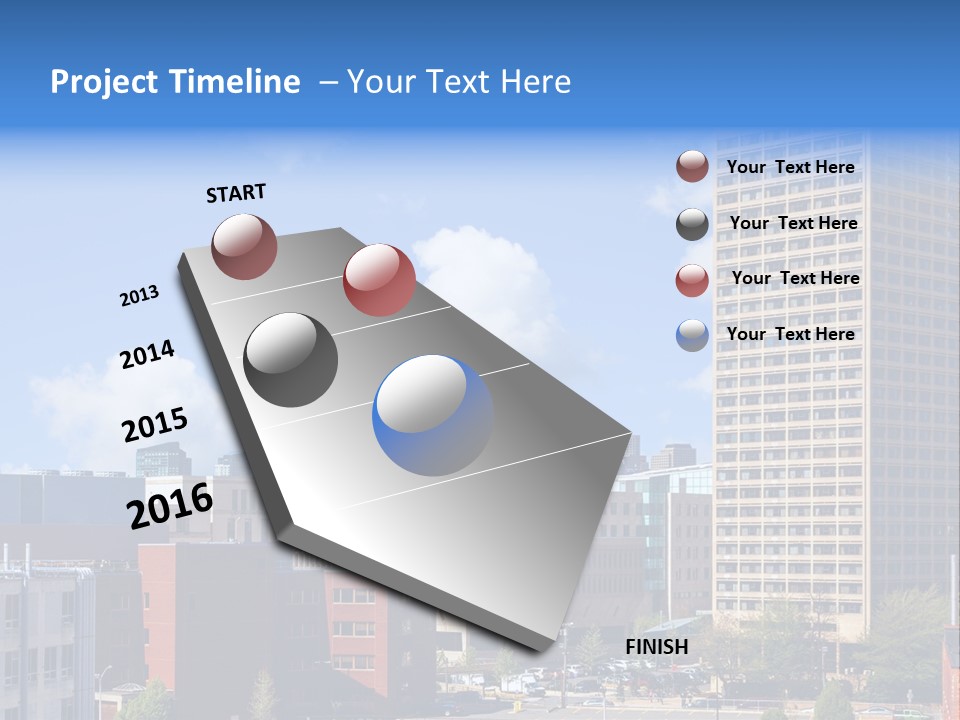 Project Timeline – Your Text Here

START

2013

2014

2015

2016

FINISH

Your Text Here

Your Text Here

Your Text Here

Your Text Here